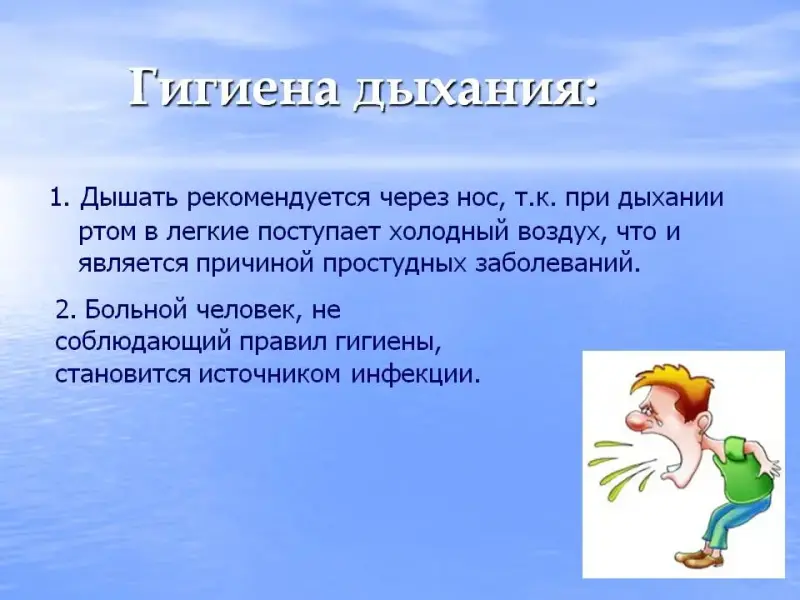 Гигиена дыхания:

1. Дышать рекомендуется через нос, т.к. при дыхании ртом в легкие поступает холодный воздух, что и является причиной простудных заболеваний.

2. Больной человек, не соблюдающий правил гигиены, становится источником инфекции.